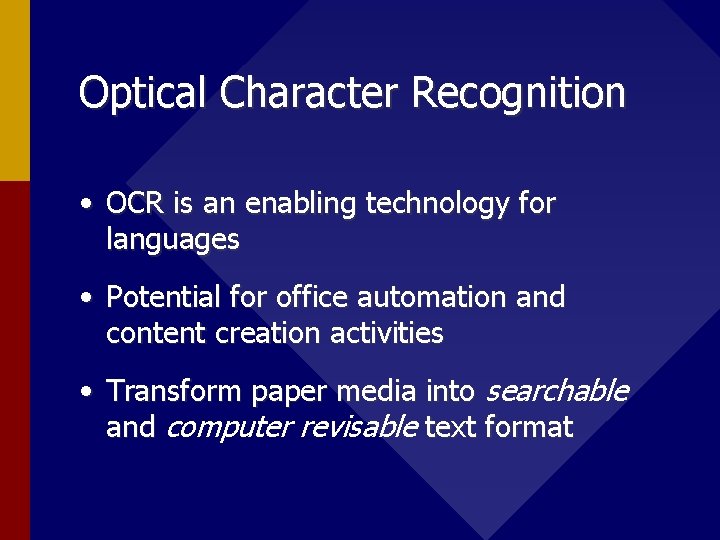 Optical Character Recognition

• OCR is an enabling technology for languages

• Potential for office automation and content creation activities

• Transform paper media into searchable and computer revisable text format